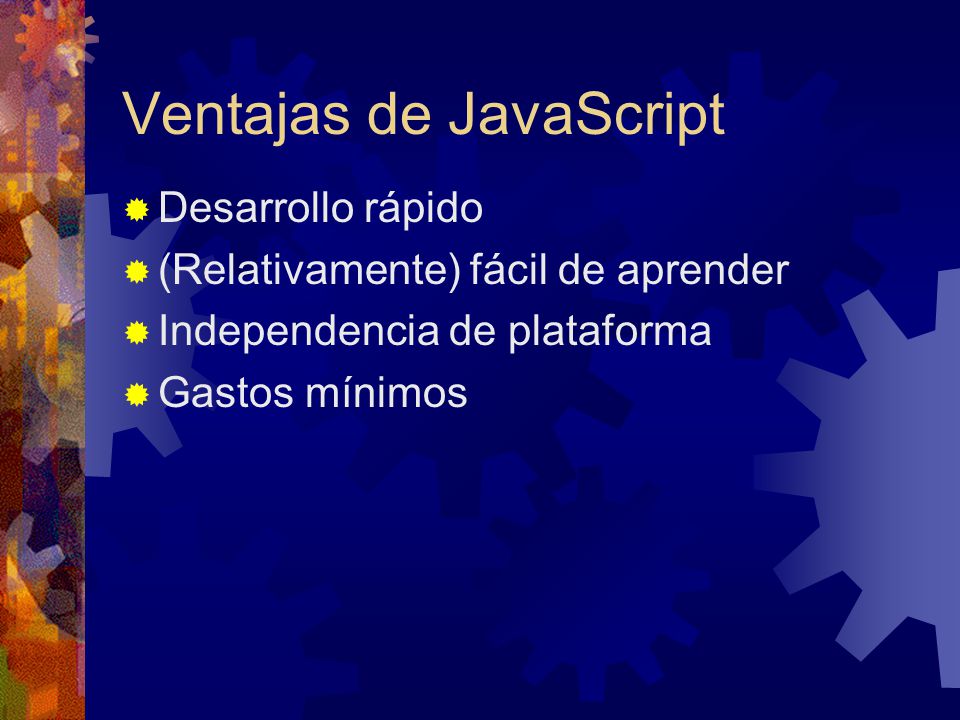 Ventajas de JavaScript

Desarrollo rápido
(Relativamente) fácil de aprender
Independencia de plataforma
Gastos mínimos